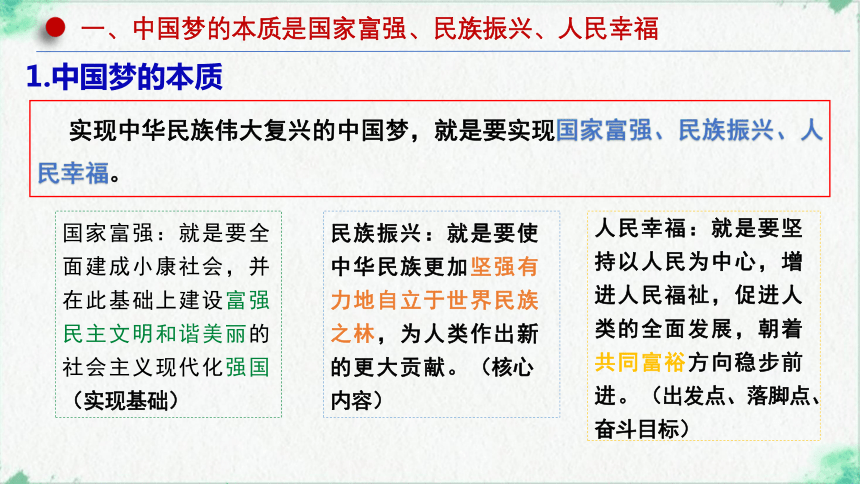 一、中国梦的本质是国家富强、民族振兴、人民幸福

1.中国梦的本质

实现中华民族伟大复兴的中国梦，就是要实现国家富强、民族振兴、人民幸福。

国家富强：就是要全面建成小康社会，并在此基础上建设富强民主文明和谐美丽的社会主义现代化强国（实现基础）

民族振兴：就是要使中华民族更加坚强有力地自立于世界民族之林，为人类作出新的更大贡献。（核心内容）

人民幸福：就是要坚持以人民为中心，增进人民福祉，促进人类的全面发展，朝着共同富裕方向稳步前进。（出发点、落脚点、奋斗目标）